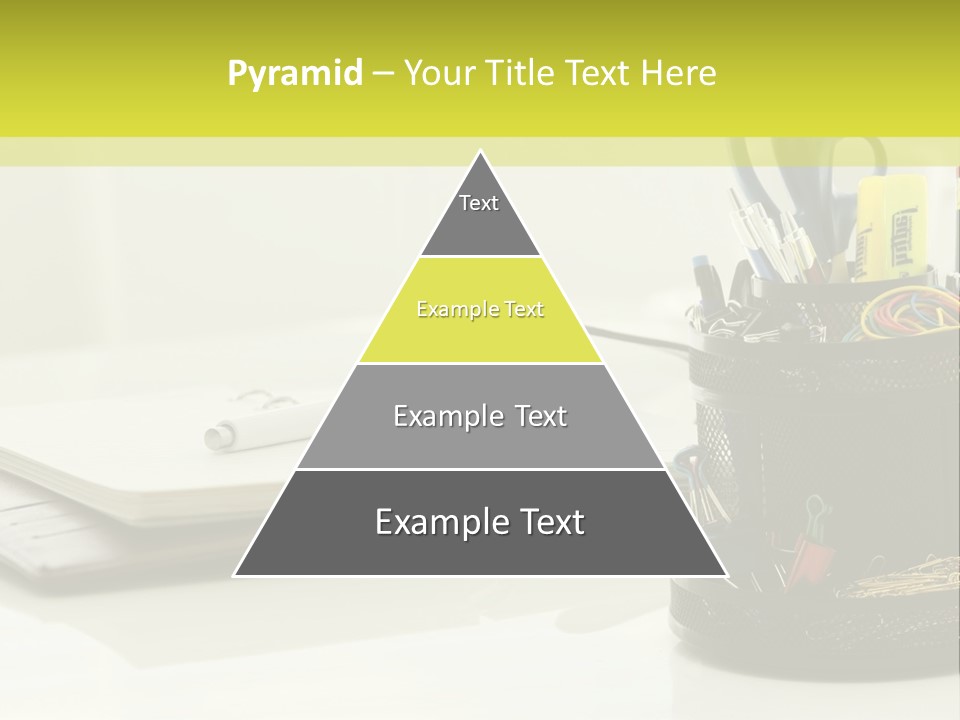 Pyramid – Your Title Text Here

Text

Example Text

Example Text

Example Text